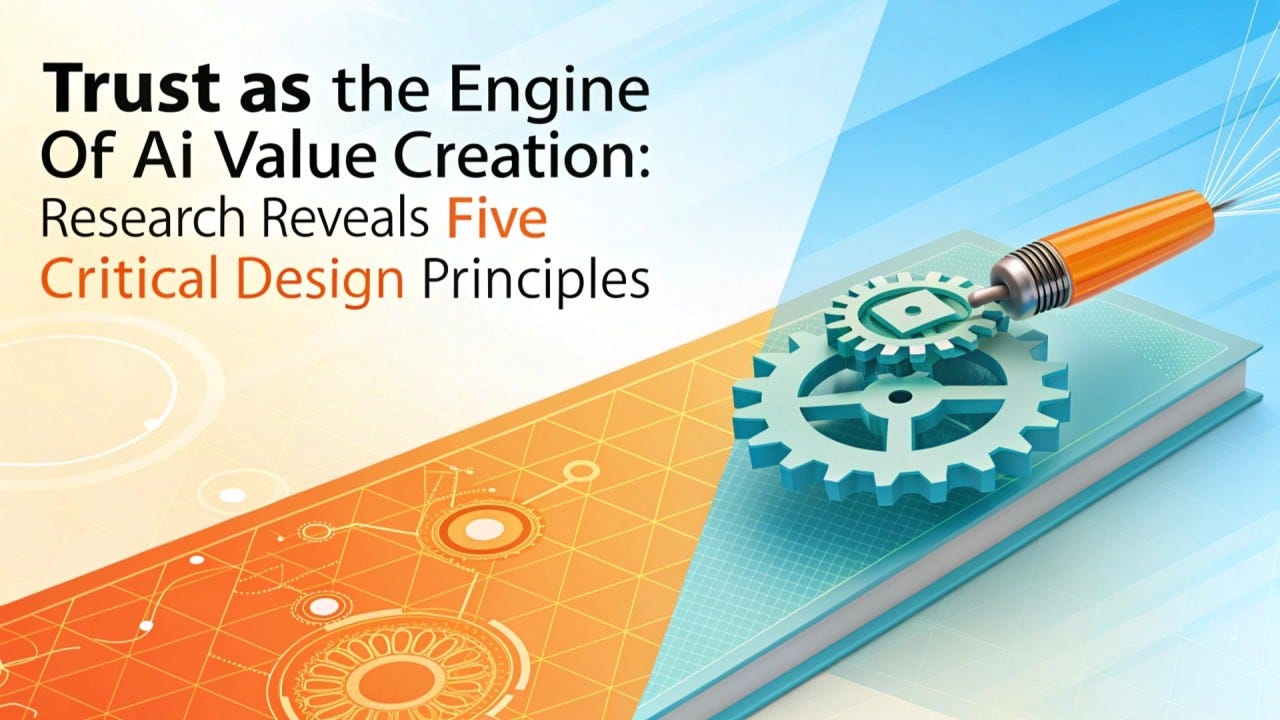 Trust as the Engine Of Ai Value Creation: Research Reveals Five Critical Design Principles